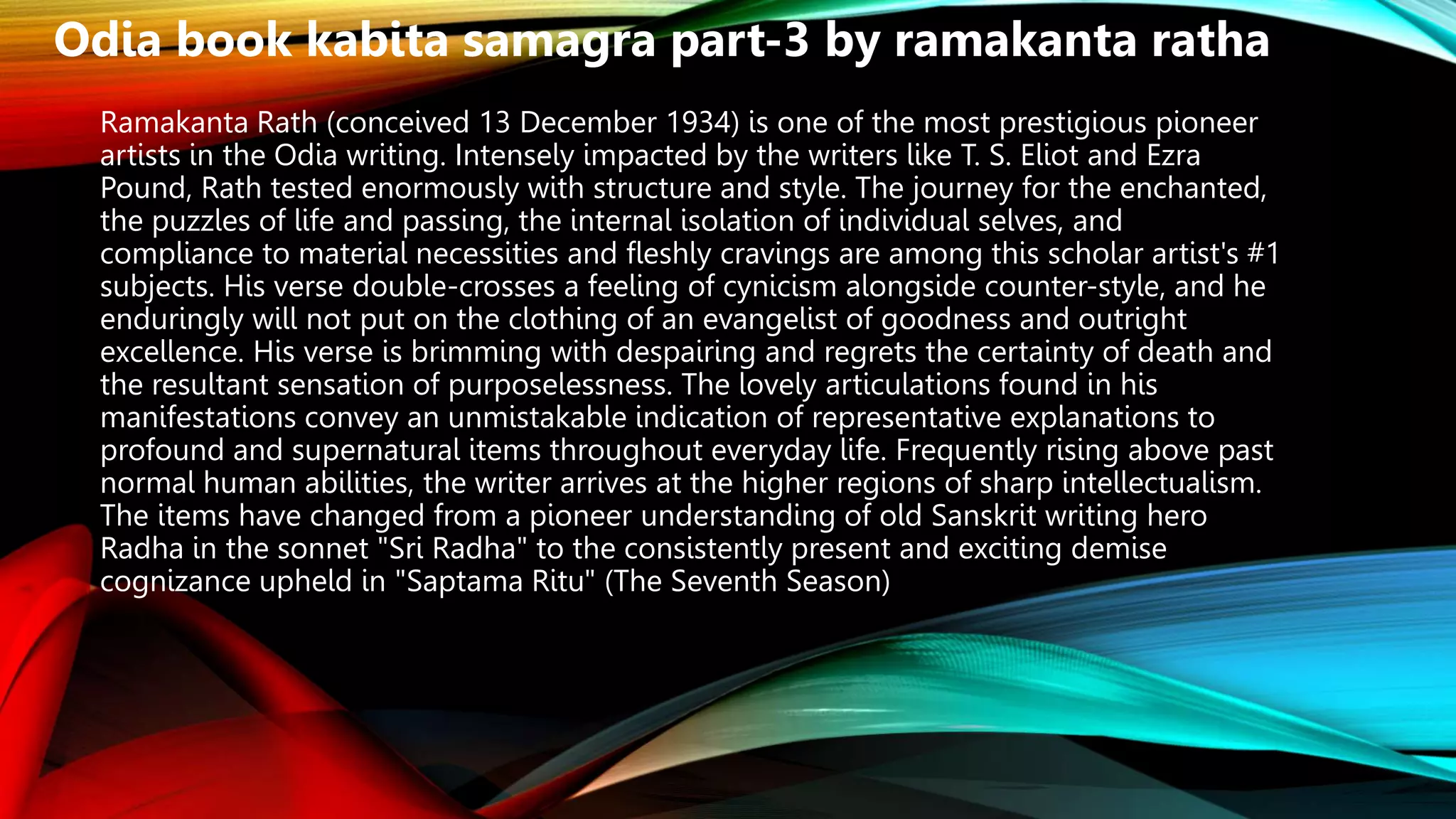 Odia book kabita samagra part-3 by ramakanta ratha

Ramakanta Rath (conceived 13 December 1934) is one of the most prestigious pioneer artists in the Odia writing. Intensely impacted by the writers like T. S. Eliot and Ezra Pound, Rath tested enormously with structure and style. The journey for the enchanted, the puzzles of life and passing, the internal isolation of individual selves, and compliance to material necessities and fleshly cravings are among this scholar artist's #1 subjects. His verse double-crosses a feeling of cynicism alongside counter-style, and he enduringly will not put on the clothing of an evangelist of goodness and outright excellence. His verse is brimming with despairing and regrets the certainty of death and the resultant sensation of purposelessness. The lovely articulations found in his manifestations convey an unmistakable indication of representative explanations to profound and supernatural items throughout everyday life. Frequently rising above past normal human abilities, the writer arrives at the higher regions of sharp intellectualism. The items have changed from a pioneer understanding of old Sanskrit writing hero Radha in the sonnet "Sri Radha" to the consistently present and exciting demise cognizance upheld in "Saptama Ritu" (The Seventh Season)